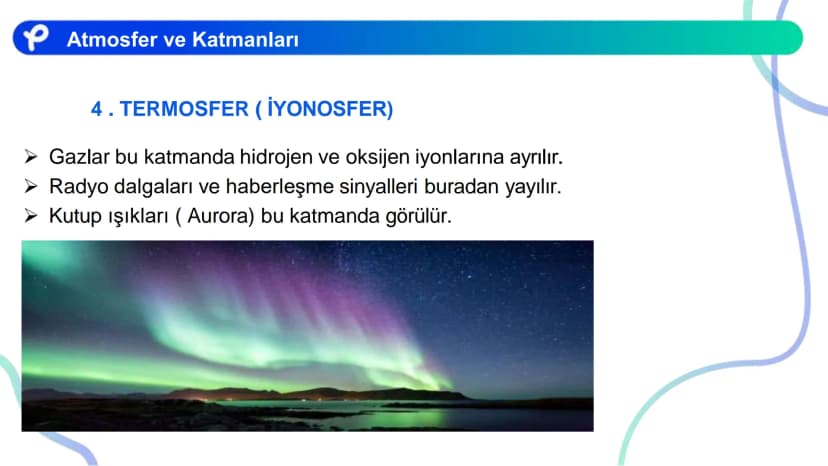 Atmosfer ve Katmanları

4 . TERMOSFER ( İYONOSFER)

➢ Gazlar bu katmanda hidrojen ve oksijen iyonlarına ayrılır.
➢ Radyo dalgaları ve haberleşme sinyalleri buradan yayılır.
➢ Kutup ışıkları ( Aurora) bu katmanda görülür.